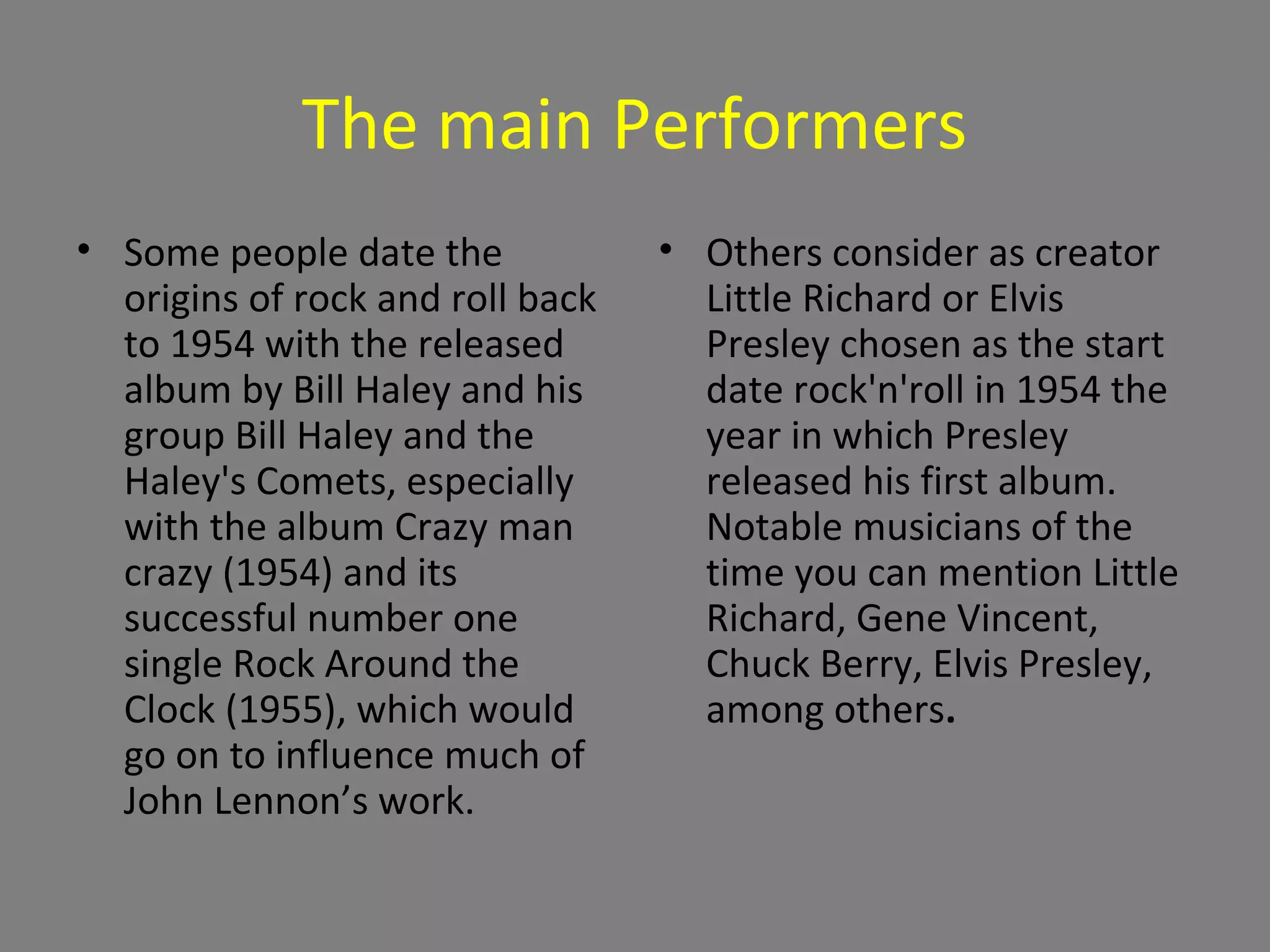 The main Performers

• Some people date the origins of rock and roll back to 1954 with the released album by Bill Haley and his group Bill Haley and the Haley's Comets, especially with the album Crazy man crazy (1954) and its successful number one single Rock Around the Clock (1955), which would go on to influence much of John Lennon’s work.

• Others consider as creator Little Richard or Elvis Presley chosen as the start date rock'n'roll in 1954 the year in which Presley released his first album. Notable musicians of the time you can mention Little Richard, Gene Vincent, Chuck Berry, Elvis Presley, among others.